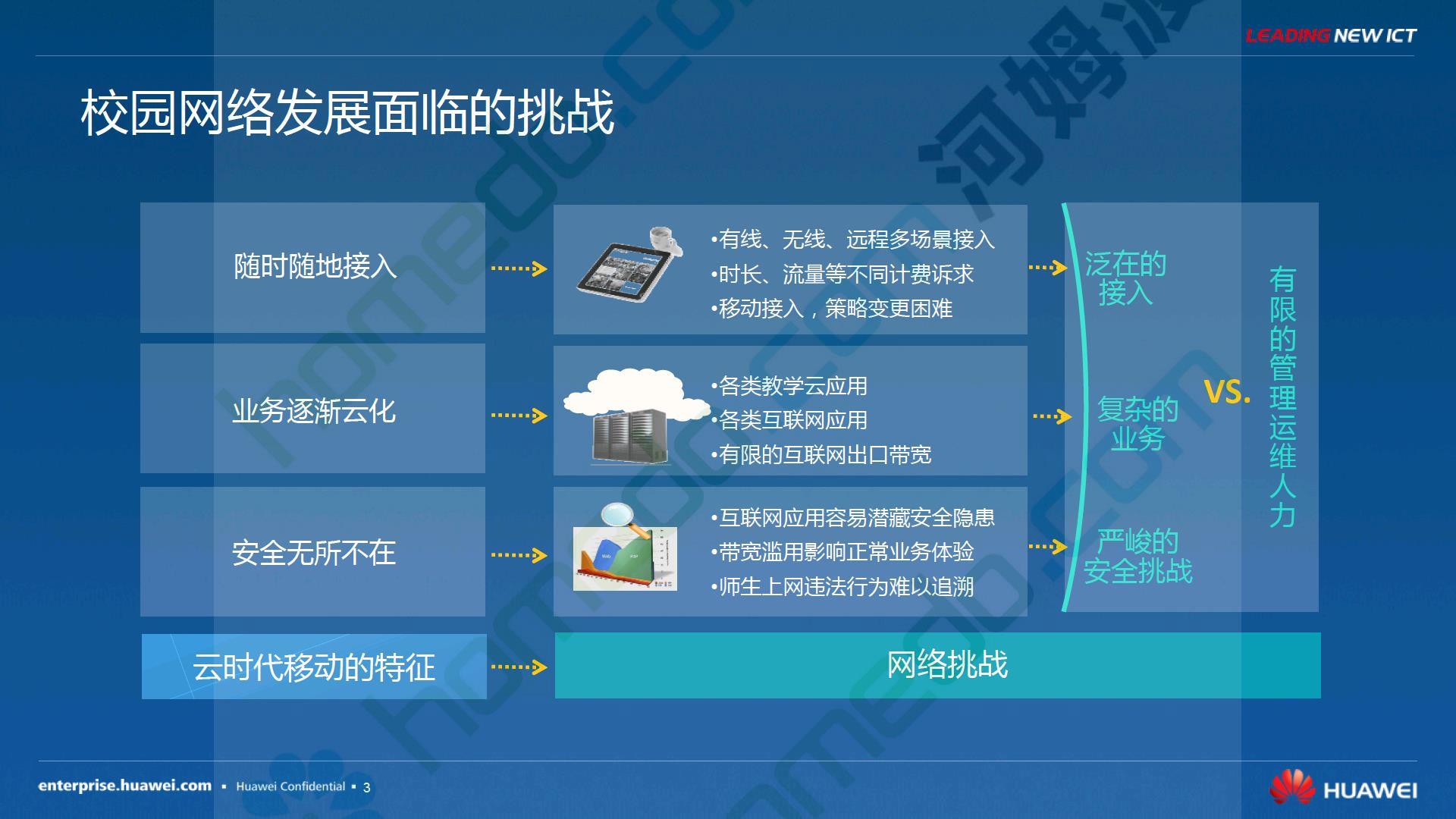 LEADING NEW ICT

校园网络发展面临的挑战

随时随地接入

•有线、无线、远程多场景接入
•时长、流量等不同计费诉求
•移动接入，策略变更困难

泛在的接入

业务逐渐云化

•各类教学云应用
•各类互联网应用
•有限的互联网出口带宽

复杂的业务

安全无所不在

•互联网应用容易潜藏安全隐患
•带宽滥用影响正常业务体验
•师生上网违法行为难以追溯

严峻的安全挑战

VS.

有限的管理运维人力

云时代移动的特征

网络挑战

enterprise.huawei.com ▪ Huawei Confidential ▪ 3

HUAWEI